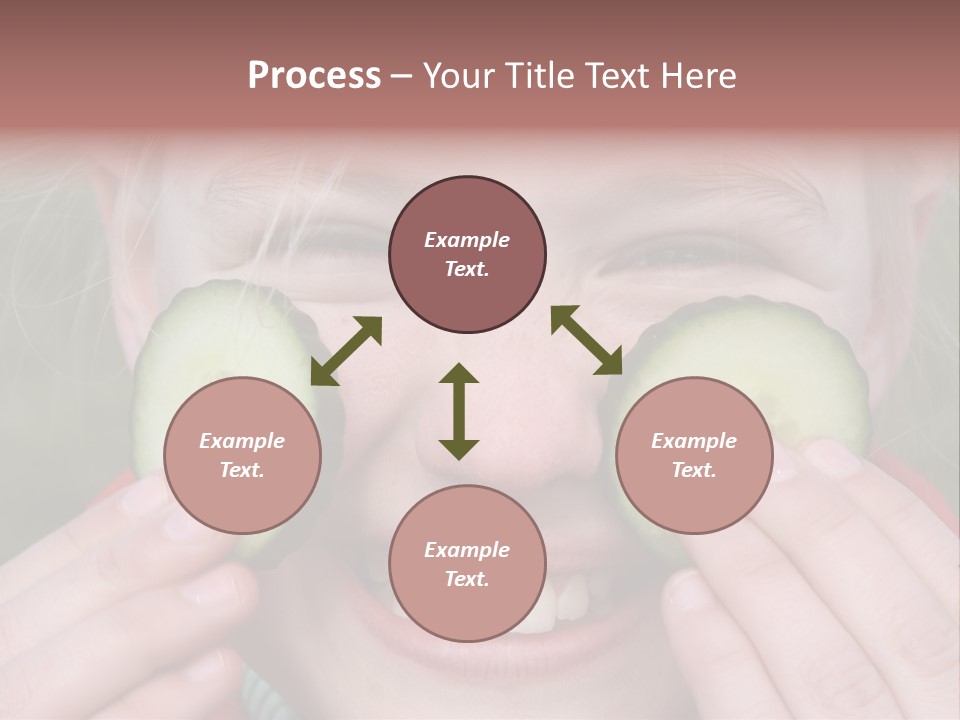 Process – Your Title Text Here

Example Text.

Example Text.

Example Text.

Example Text.